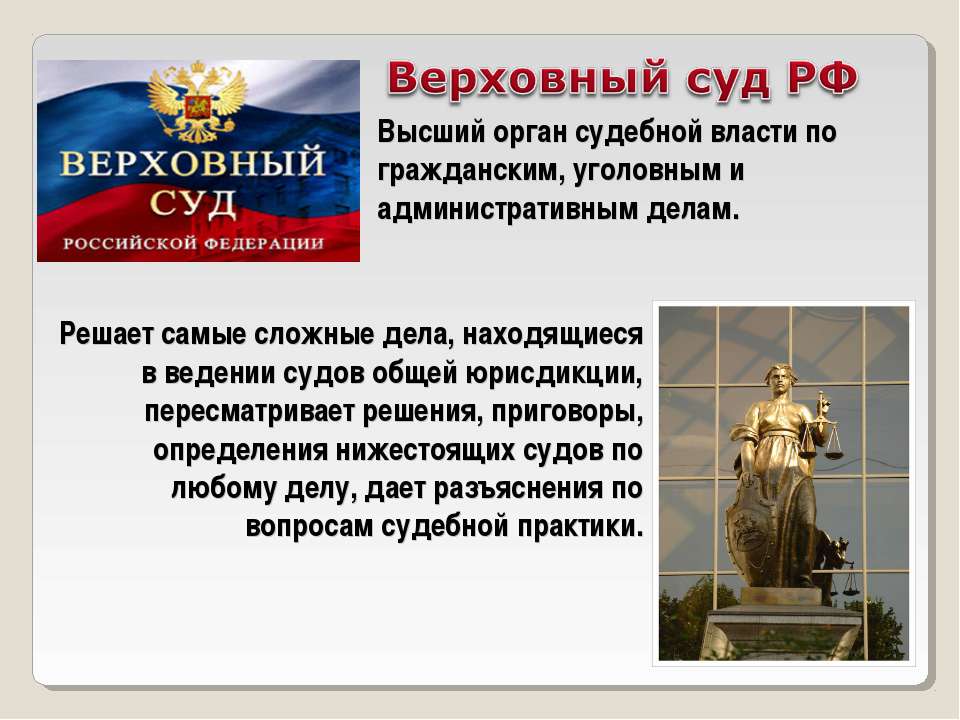 ВЕРХОВНЫЙ СУД
РОССИЙСКОЙ ФЕДЕРАЦИИ

Верховный суд РФ

Высший орган судебной власти по гражданским, уголовным и административным делам.

Решает самые сложные дела, находящиеся в ведении судов общей юрисдикции, пересматривает решения, приговоры, определения нижестоящих судов по любому делу, дает разъяснения по вопросам судебной практики.